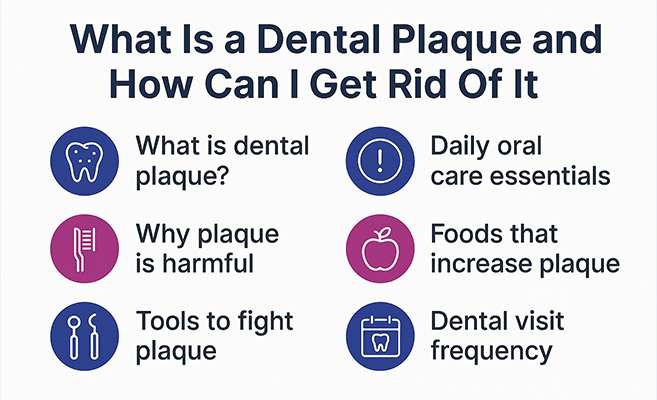 What Is a Dental Plaque and How Can I Get Rid Of It

What is dental plaque?

Why plaque is harmful

Tools to fight plaque

Daily oral care essentials

Foods that increase plaque

Dental visit frequency